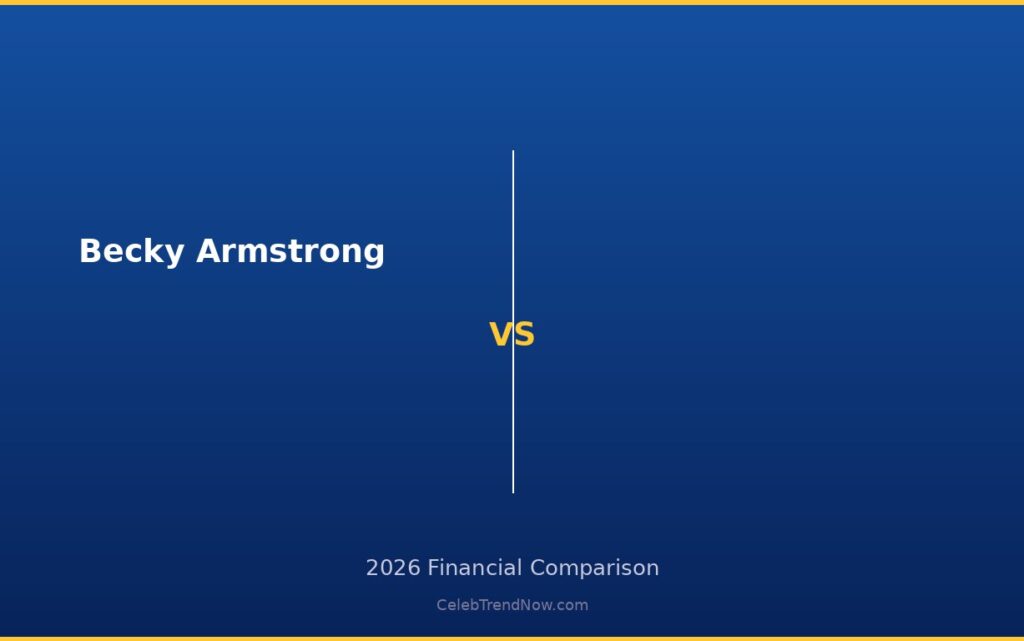 Becky Armstrong

VS

2026 Financial Comparison

CelebTrendNow.com